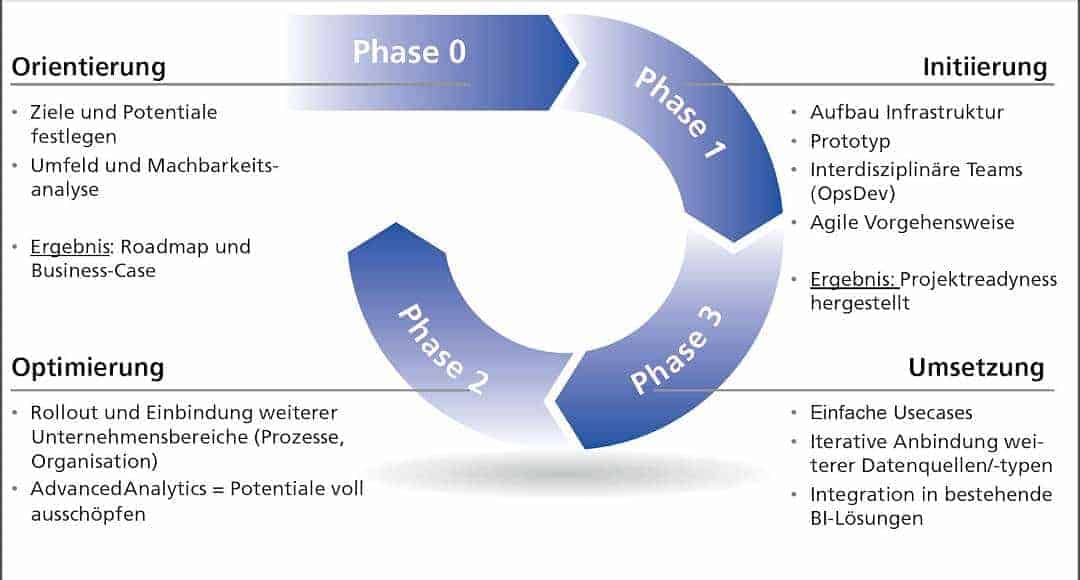 Phase 0

Phase 1

Phase 3

Phase 2

Orientierung

• Ziele und Potentiale festlegen
• Umfeld und Machbarkeitsanalyse

• Ergebnis: Roadmap und Business-Case

Initiierung

• Aufbau Infrastruktur
• Prototyp
• Interdisziplinäre Teams (OpsDev)
• Agile Vorgehensweise

• Ergebnis: Projektreadyness hergestellt

Optimierung

• Rollout und Einbindung weiterer Unternehmensbereiche (Prozesse, Organisation)
• AdvancedAnalytics = Potentiale voll ausschöpfen

Umsetzung

• Einfache Usecases
• Iterative Anbindung weiterer Datenquellen/-typen
• Integration in bestehende BI-Lösungen